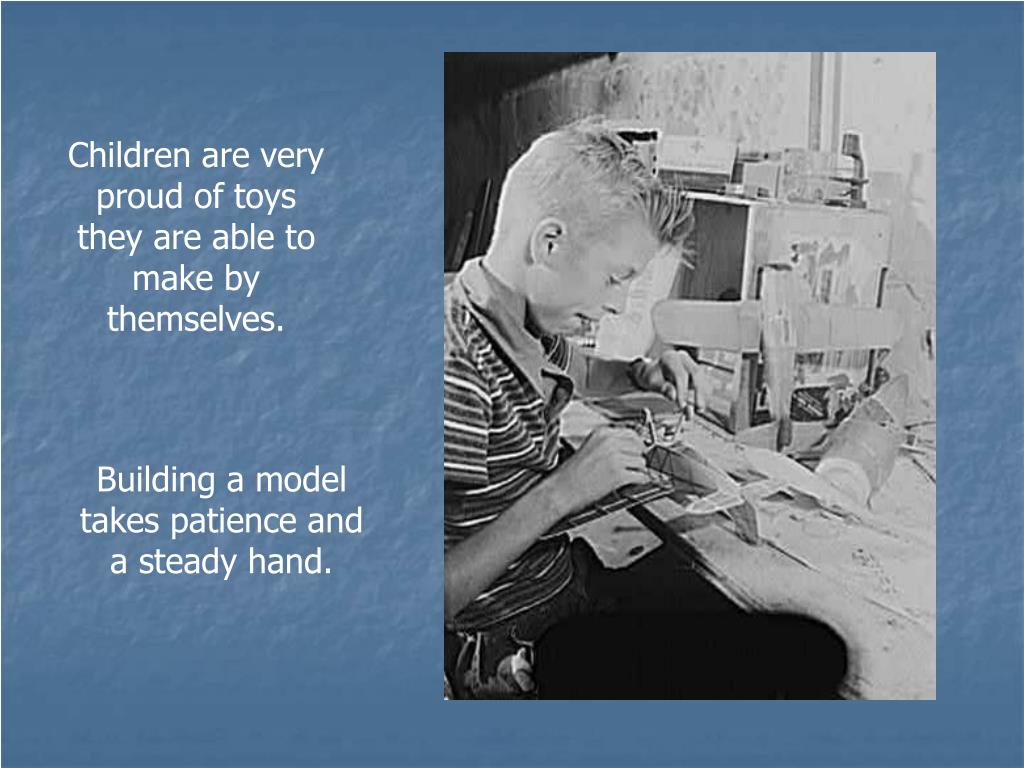 Children are very proud of toys they are able to make by themselves.

Building a model takes patience and a steady hand.